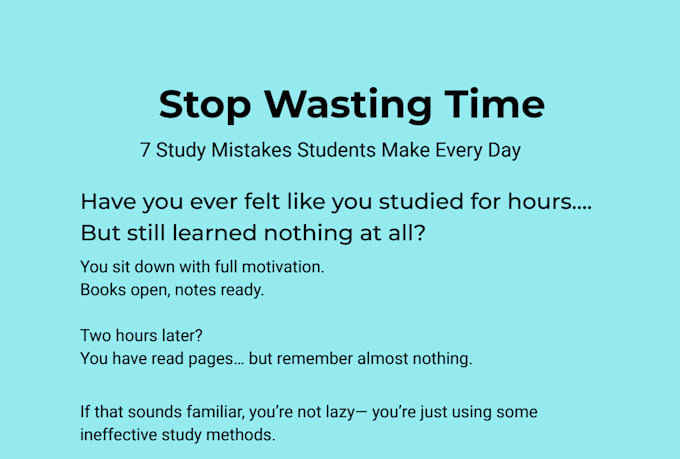 Stop Wasting Time

7 Study Mistakes Students Make Every Day

Have you ever felt like you studied for hours.... But still learned nothing at all?

You sit down with full motivation.
Books open, notes ready.

Two hours later?
You have read pages… but remember almost nothing.

If that sounds familiar, you're not lazy— you're just using some ineffective study methods.